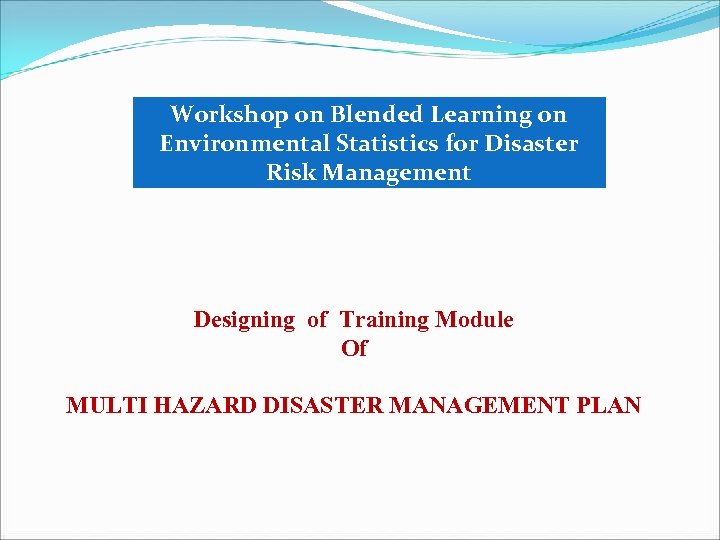 Workshop on Blended Learning on Environmental Statistics for Disaster Risk Management

Designing of Training Module
Of

MULTI HAZARD DISASTER MANAGEMENT PLAN